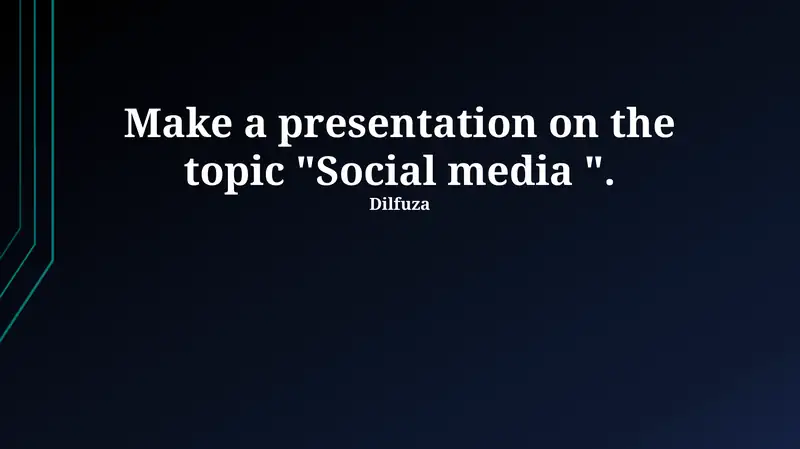 Make a presentation on the topic "Social media ".

Dilfuza